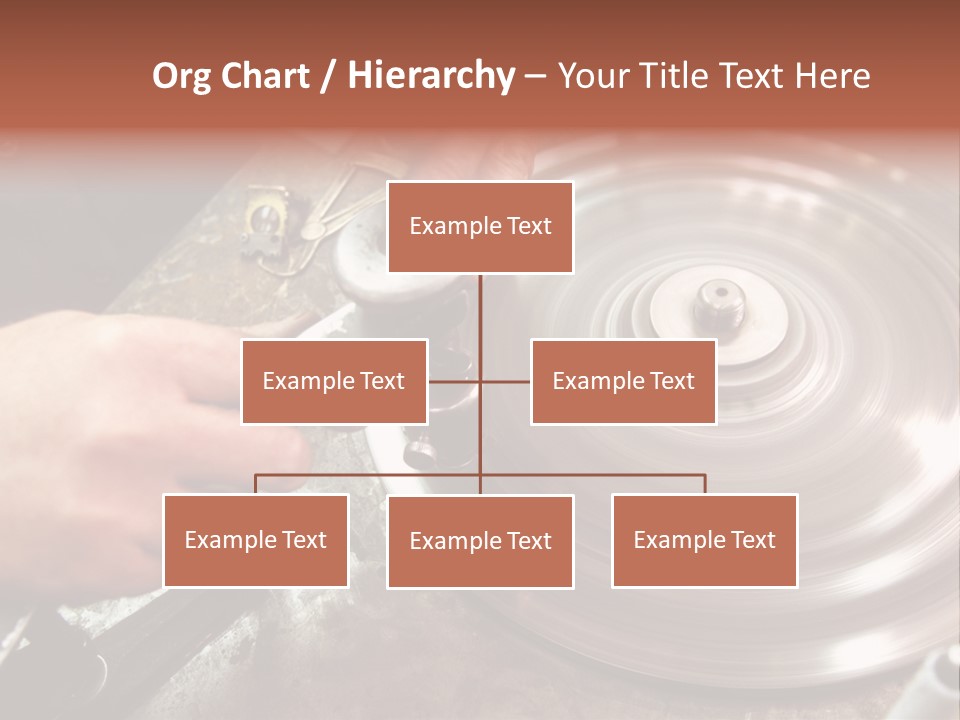 Org Chart / Hierarchy – Your Title Text Here

Example Text

Example Text

Example Text

Example Text

Example Text

Example Text